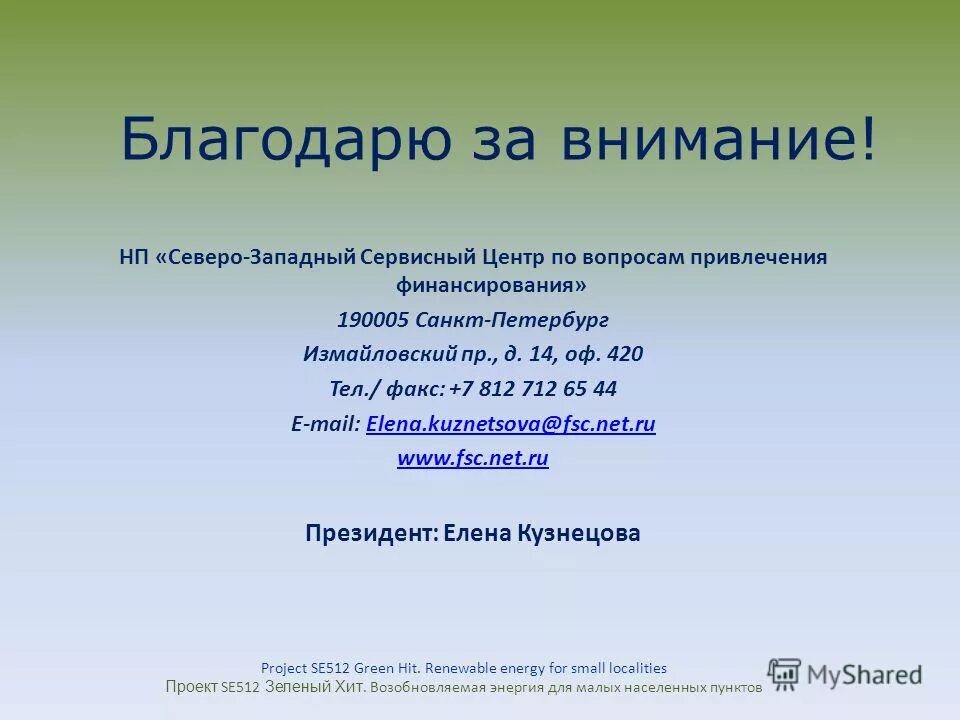 Благодарю за внимание!

НП «Северо-Западный Сервисный Центр по вопросам привлечения финансирования»
190005 Санкт-Петербург
Измайловский пр., д. 14, оф. 420
Тел./ факс: +7 812 712 65 44
E-mail: Elena.kuznetsova@fsc.net.ru
www.fsc.net.ru

Президент: Елена Кузнецова

Project SE512 Green Hit. Renewable energy for small localities
Проект SE512 Зеленый Хит. Возобновляемая энергия для малых населенных пунктов

MyShared